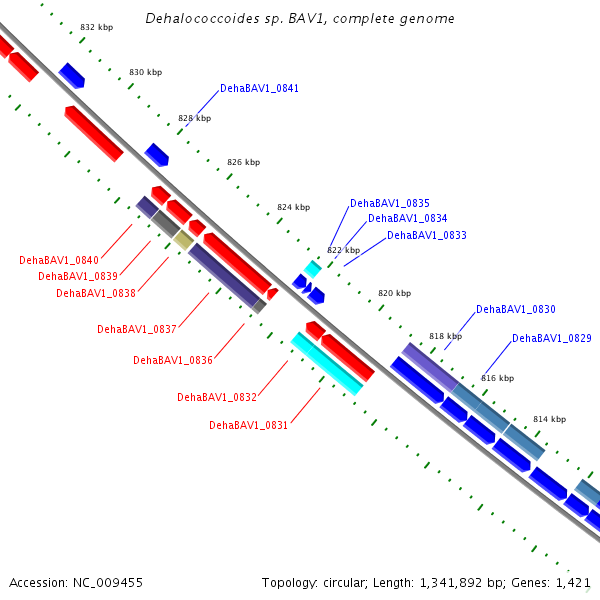 Dehalococcoides sp. BAV1, complete genome

832 kbp

830 kbp

DehaBAV1_0841

828 kbp

826 kbp

824 kbp

DehaBAV1_0835

DehaBAV1_0834

DehaBAV1_0833

822 kbp

DehaBAV1_0840

DehaBAV1_0839

DehaBAV1_0838

820 kbp

DehaBAV1_0830

DehaBAV1_0837

818 kbp

DehaBAV1_0829

DehaBAV1_0836

816 kbp

DehaBAV1_0832

814 kbp

DehaBAV1_0831

Accession: NC_009455

Topology: circular; Length: 1,341,892 bp; Genes: 1,421